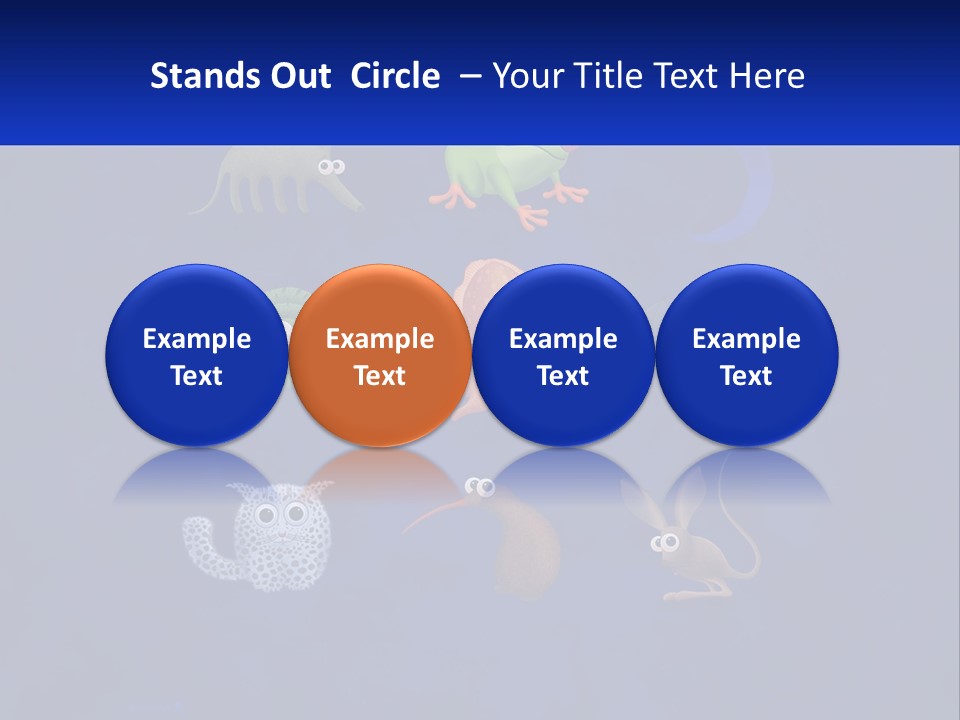 Stands Out Circle – Your Title Text Here

Example Text

Example Text

Example Text

Example Text